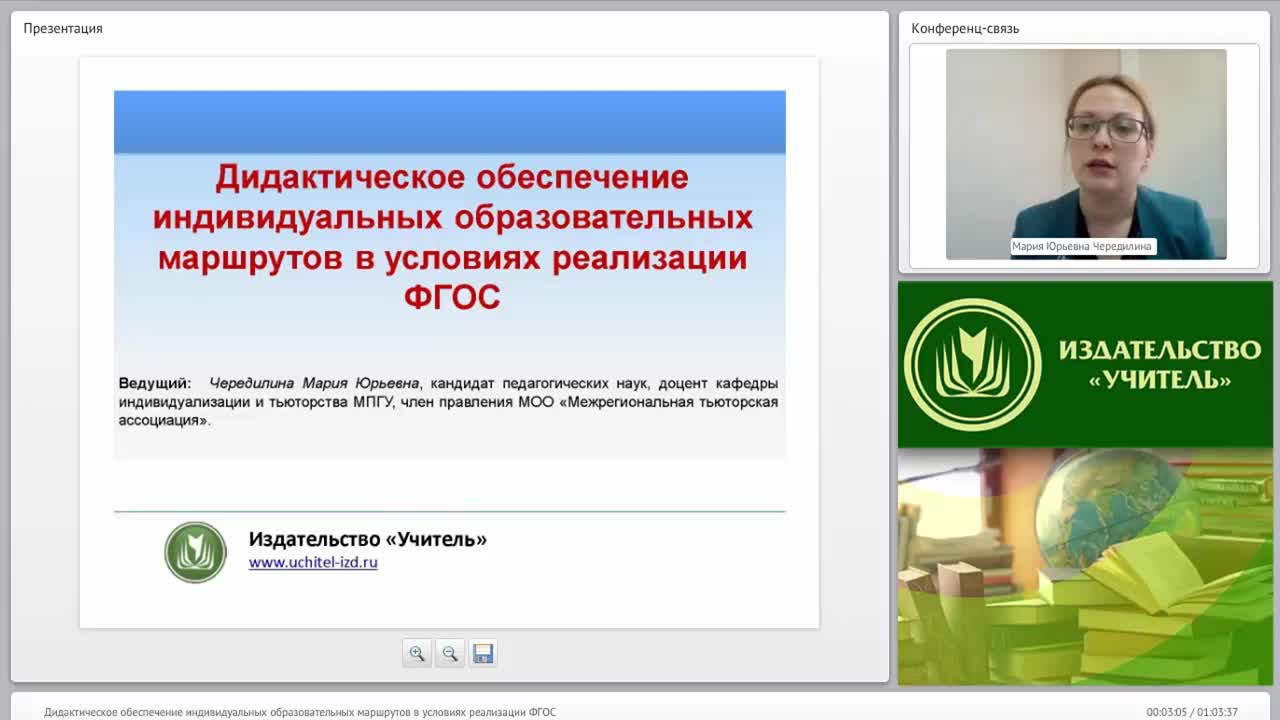 Презентация

Дидактическое обеспечение индивидуальных образовательных маршрутов в условиях реализации ФГОС

Ведущий: Чередилина Мария Юрьевна, кандидат педагогических наук, доцент кафедры индивидуализации и тьюторства МПГУ, член правления МОО «Межрегиональная тьюторская ассоциация».

Издательство «Учитель»
www.uchitel-izd.ru

Конференц-связь

Мария Юрьевна Чередилина

ИЗДАТЕЛЬСТВО «УЧИТЕЛЬ»

Дидактическое обеспечение индивидуальных образовательных маршрутов в условиях реализации ФГОС

00:03:05 / 01:03:37